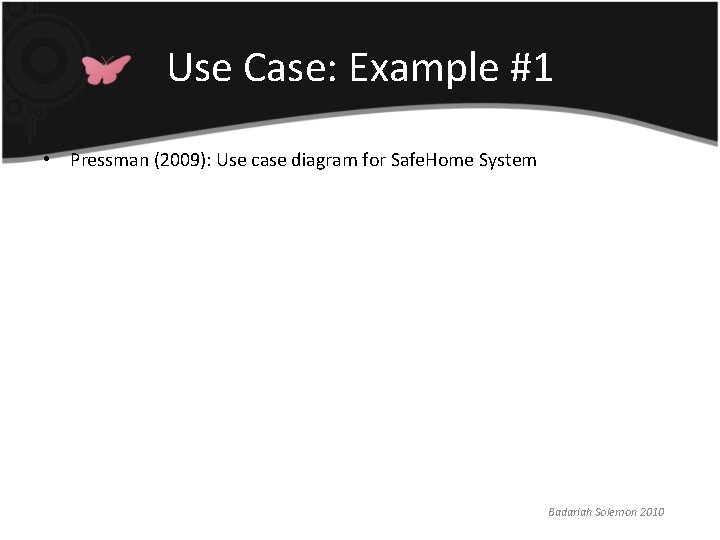 Use Case: Example #1

• Pressman (2009): Use case diagram for SafeHome System

Badariah Solemon 2010